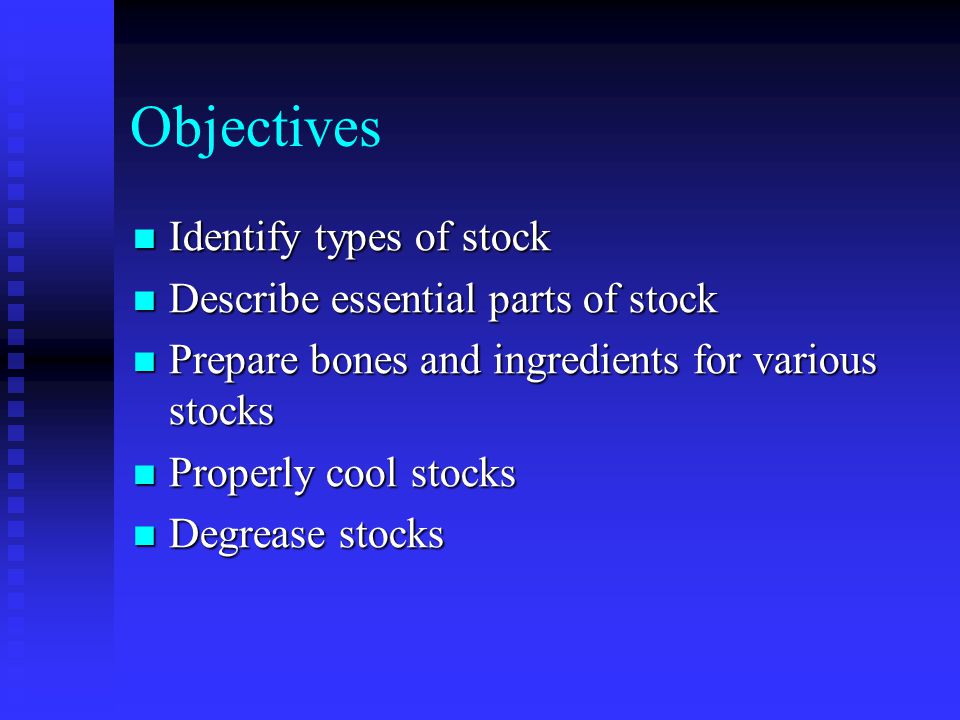 Objectives

- Identify types of stock
- Describe essential parts of stock
- Prepare bones and ingredients for various stocks
- Properly cool stocks
- Degrease stocks